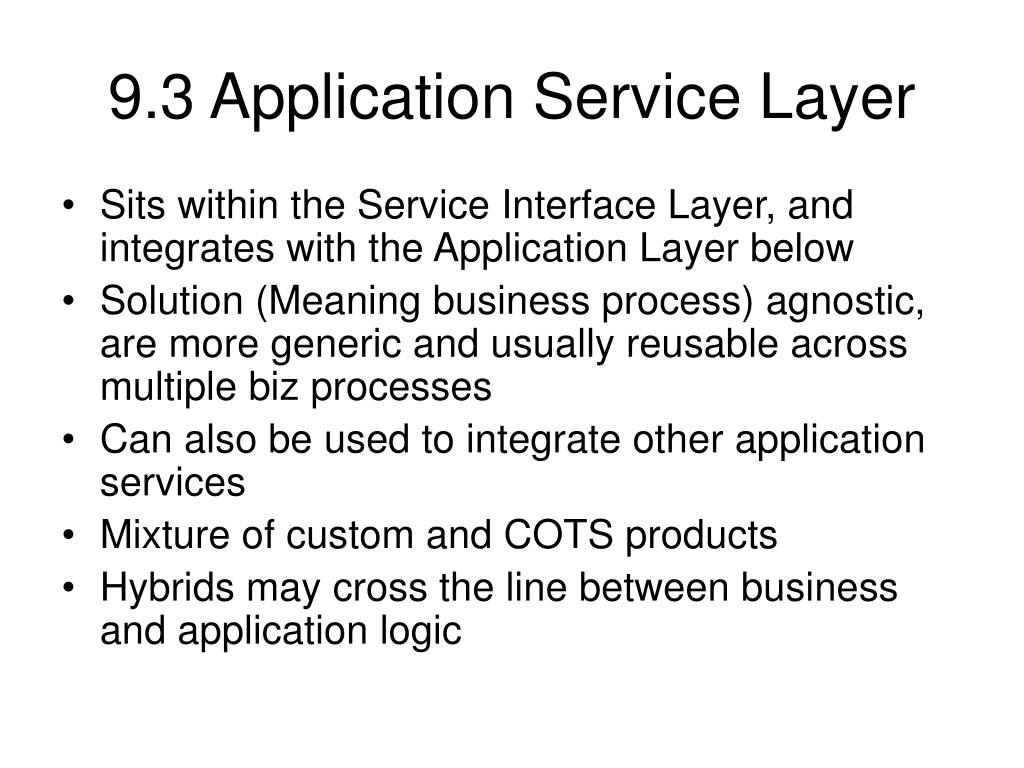 9.3 Application Service Layer

• Sits within the Service Interface Layer, and integrates with the Application Layer below
• Solution (Meaning business process) agnostic, are more generic and usually reusable across multiple biz processes
• Can also be used to integrate other application services
• Mixture of custom and COTS products
• Hybrids may cross the line between business and application logic